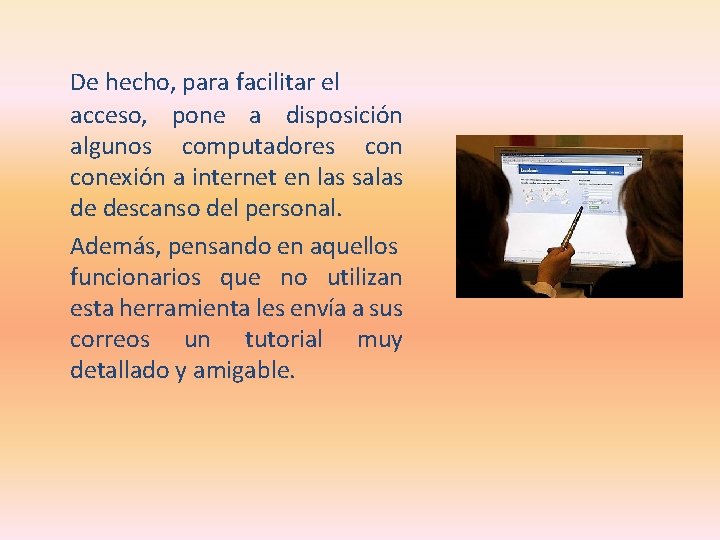 De hecho, para facilitar el acceso, pone a disposición algunos computadores con conexión a internet en las salas de descanso del personal.

Además, pensando en aquellos funcionarios que no utilizan esta herramienta les envía a sus correos un tutorial muy detallado y amigable.